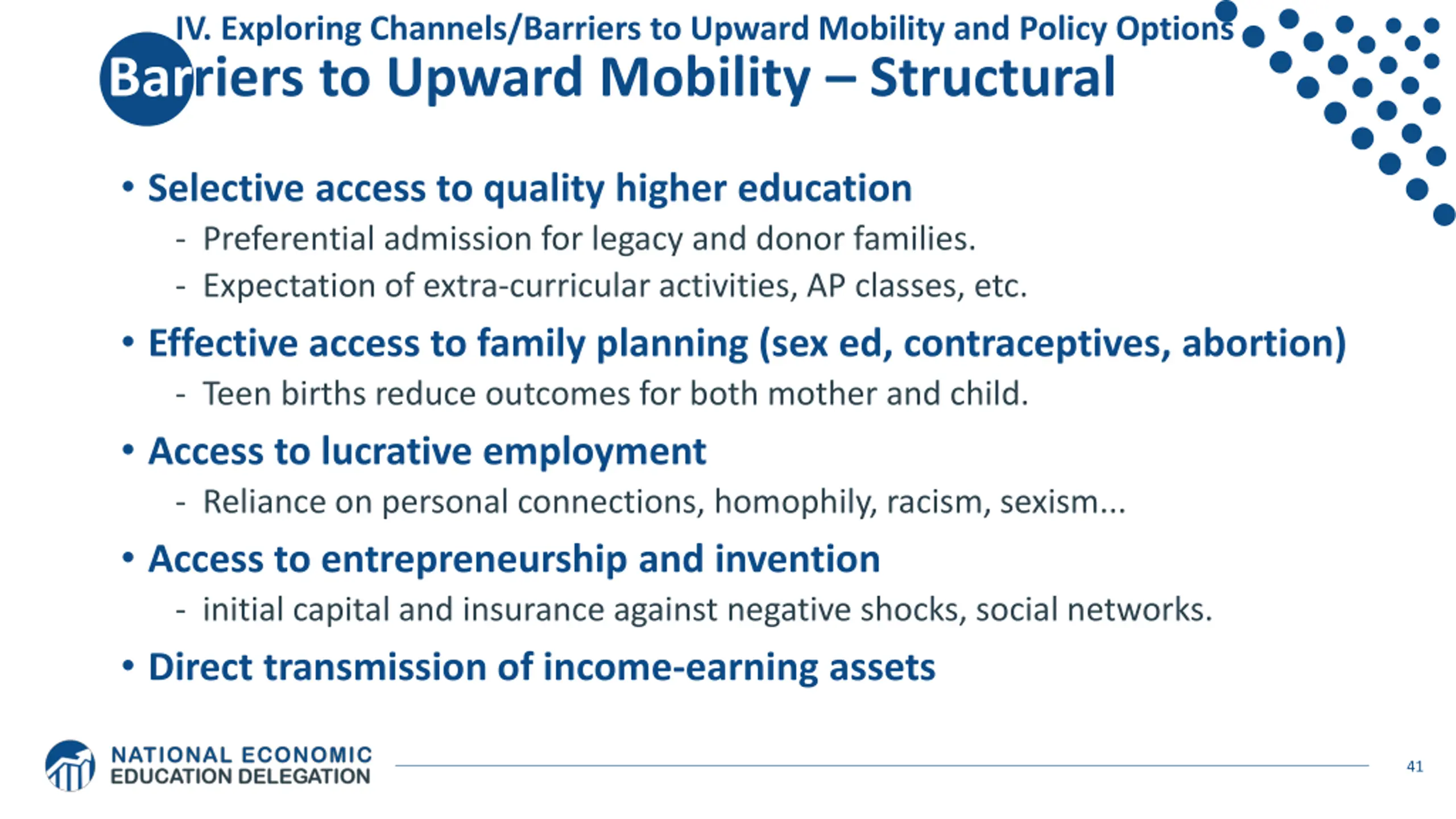 IV. Exploring Channels/Barriers to Upward Mobility and Policy Options

Barriers to Upward Mobility – Structural

• Selective access to quality higher education
- Preferential admission for legacy and donor families.
- Expectation of extra-curricular activities, AP classes, etc.

• Effective access to family planning (sex ed, contraceptives, abortion)
- Teen births reduce outcomes for both mother and child.

• Access to lucrative employment
- Reliance on personal connections, homophily, racism, sexism...

• Access to entrepreneurship and invention
- initial capital and insurance against negative shocks, social networks.

• Direct transmission of income-earning assets

NATIONAL ECONOMIC EDUCATION DELEGATION

41